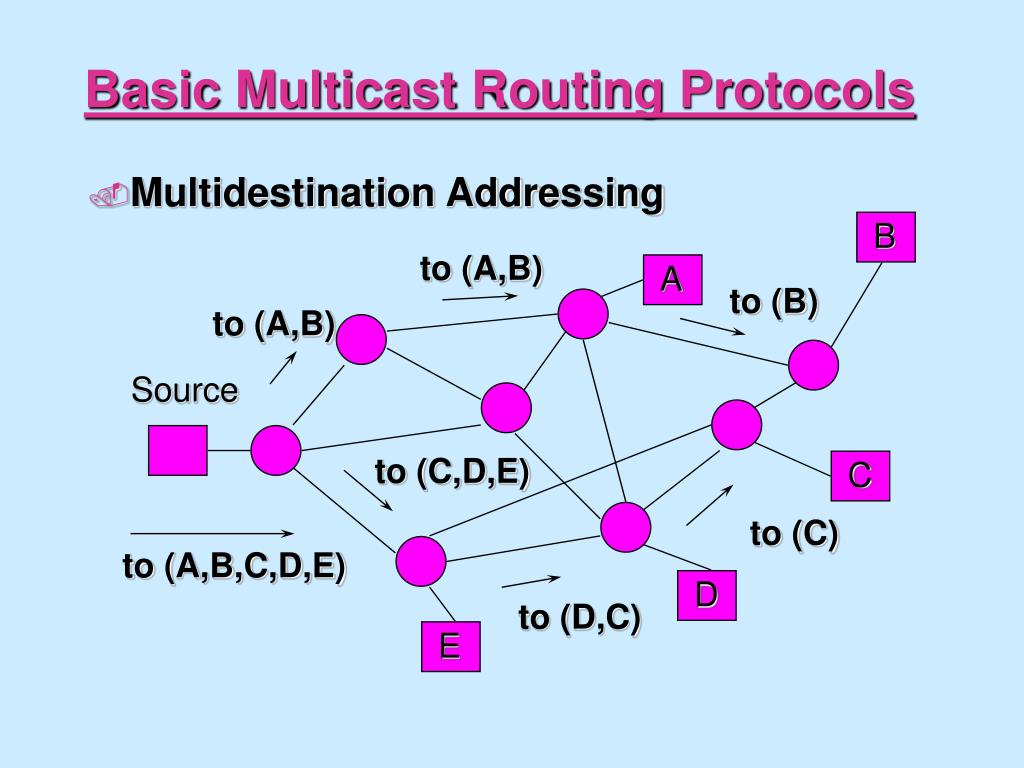 Basic Multicast Routing Protocols

Multidestination Addressing

B

to (A,B)

A

to (B)

to (A,B)

Source

to (C,D,E)

C

to (C)

to (A,B,C,D,E)

D

to (D,C)

E